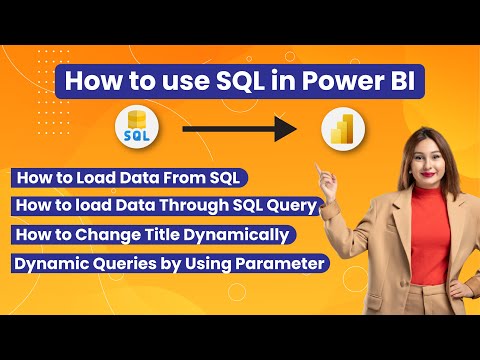 How to use SQL in Power BI

SQL

How to Load Data From SQL

How to load Data Through SQL Query

How to Change Title Dynamically

Dynamic Queries by Using Parameter